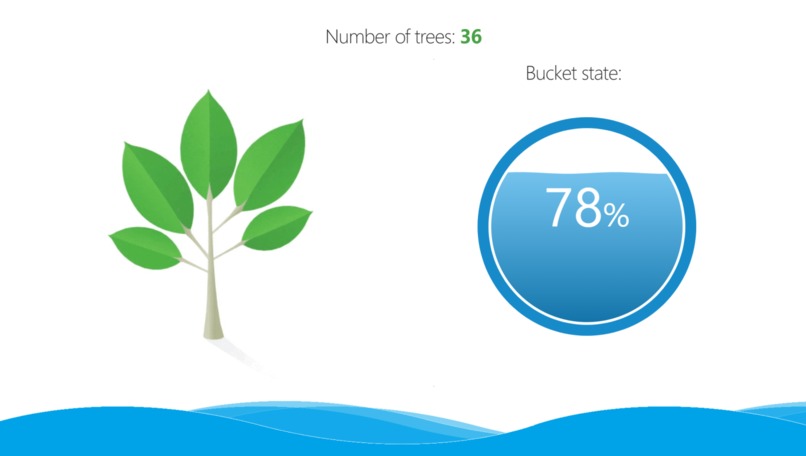 Number of trees: 36

Bucket state:

78%